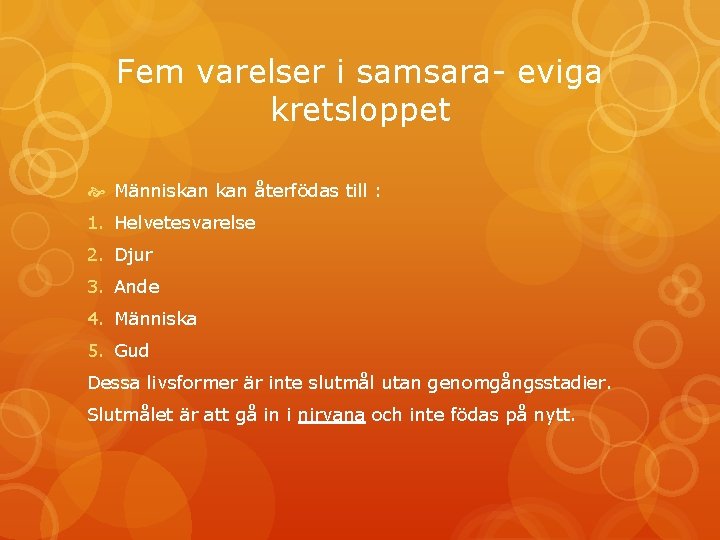 Fem varelser i samsara- eviga kretsloppet

Människan kan återfödas till :

1. Helvetesvarelse
2. Djur
3. Ande
4. Människa
5. Gud

Dessa livsformer är inte slutmål utan genomgångsstadier.

Slutmålet är att gå in i nirvana och inte födas på nytt.